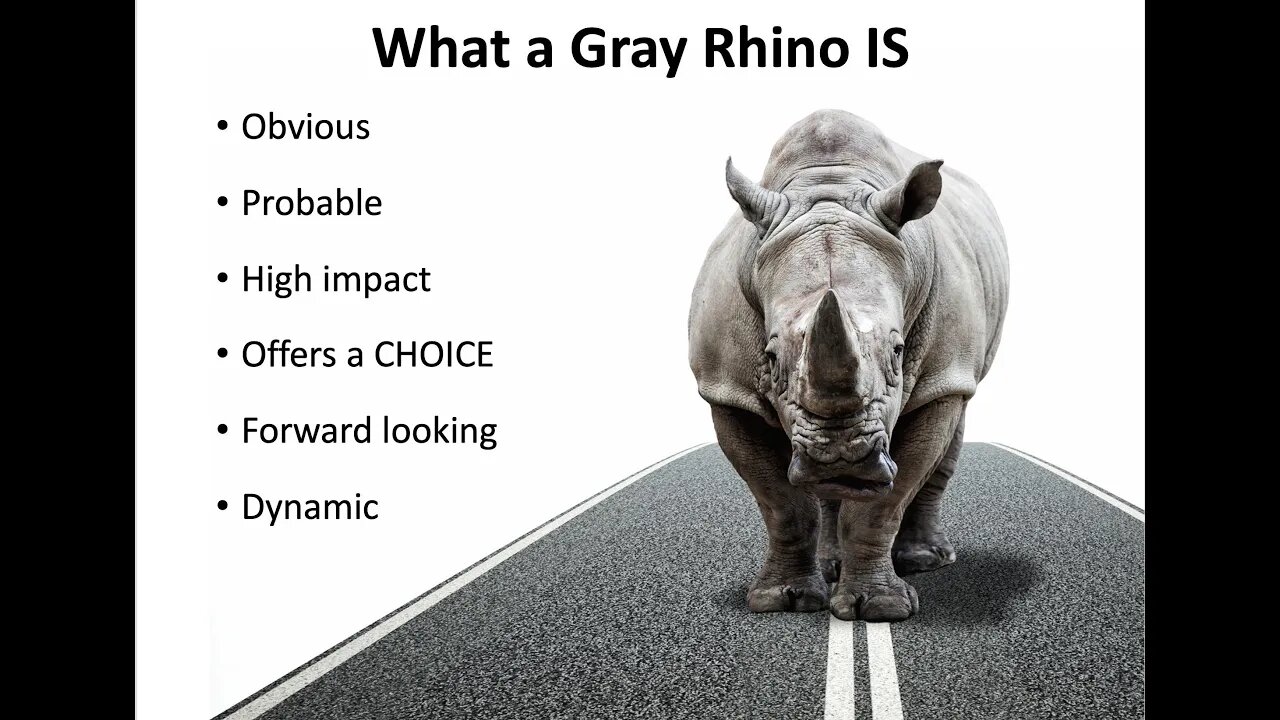 What a Gray Rhino IS

• Obvious
• Probable
• High impact
• Offers a CHOICE
• Forward looking
• Dynamic